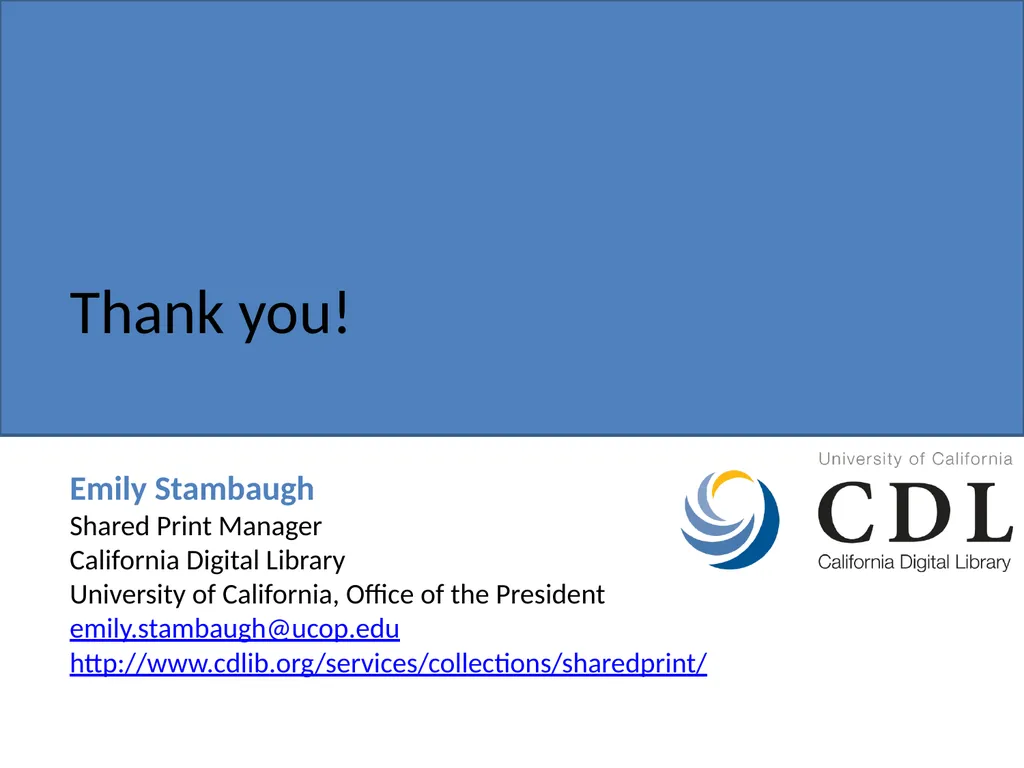 Thank you!

Emily Stambaugh
Shared Print Manager
California Digital Library
University of California, Office of the President
emily.stambaugh@ucop.edu
http://www.cdlib.org/services/collections/sharedprint/

University of California
CDL
California Digital Library